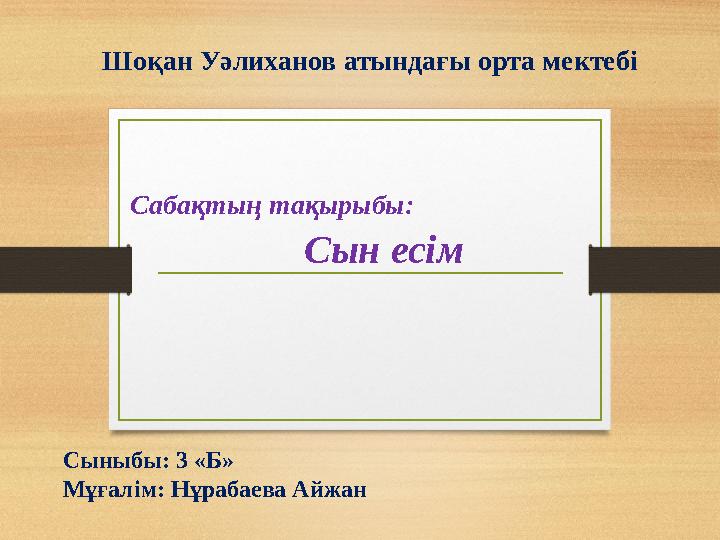 Шоқан Уәлиханов атындағы орта мектебі

Сабақтың тақырыбы:

Сын есім

Сыныбы: 3 «Б»
Мұғалім: Нұрабаева Айжан